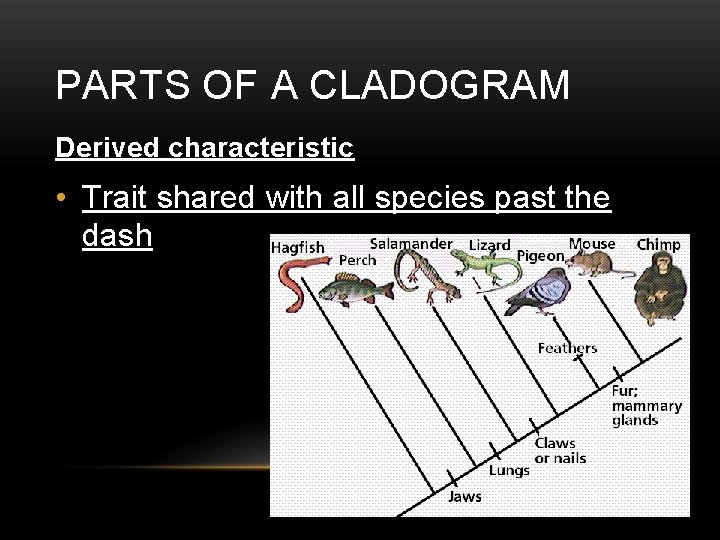 PARTS OF A CLADOGRAM

Derived characteristic

• Trait shared with all species past the dash

Hagfish
Perch
Salamander
Lizard
Pigeon
Mouse
Chimp
Feathers
Fur; mammary glands
Claws or nails
Lungs
Jaws